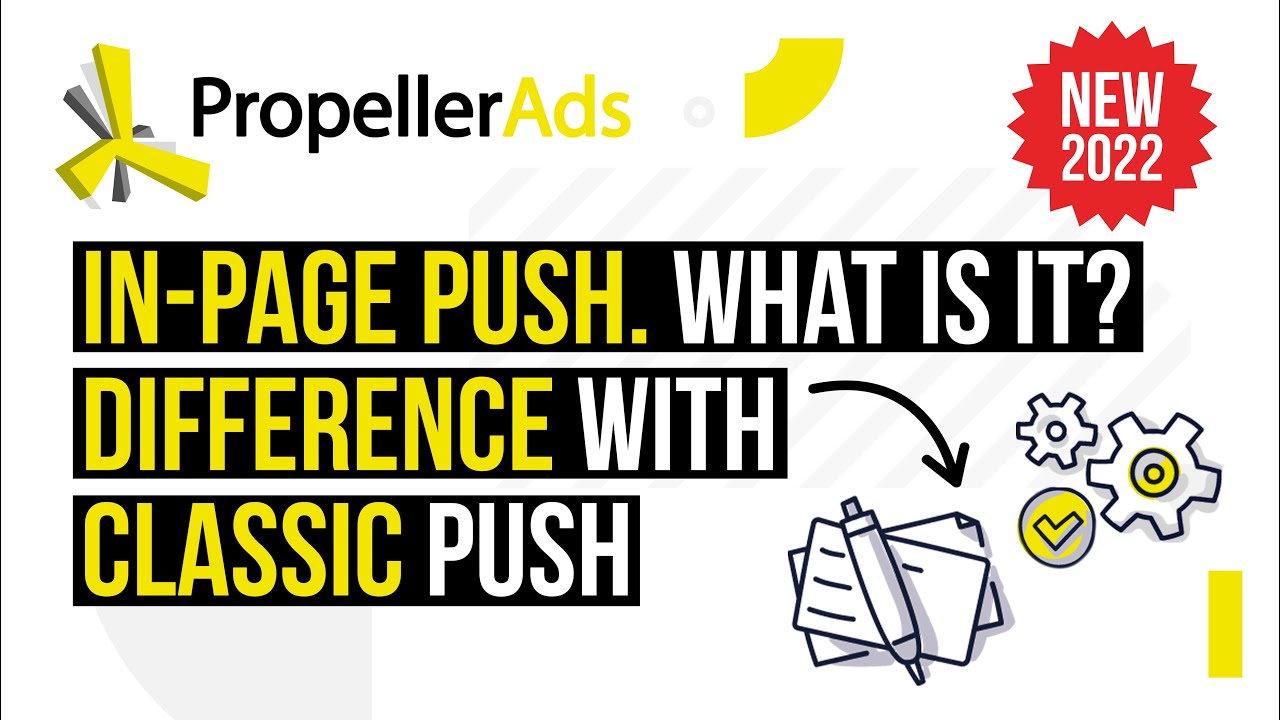 PropellerAds

NEW 2022

IN-PAGE PUSH. WHAT IS IT?
DIFFERENCE WITH
CLASSIC PUSH